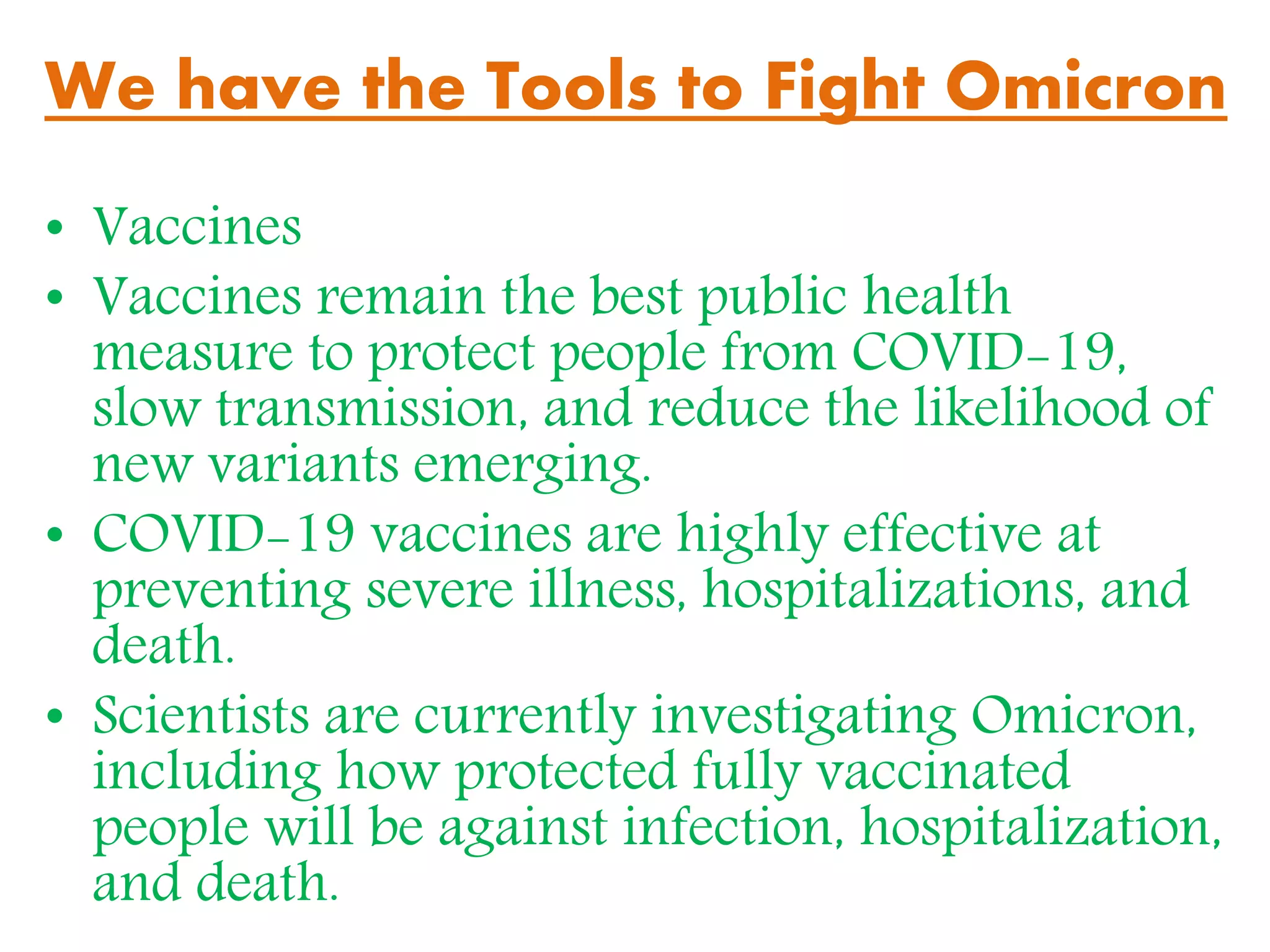 We have the Tools to Fight Omicron

• Vaccines
• Vaccines remain the best public health measure to protect people from COVID-19, slow transmission, and reduce the likelihood of new variants emerging.
• COVID-19 vaccines are highly effective at preventing severe illness, hospitalizations, and death.
• Scientists are currently investigating Omicron, including how protected fully vaccinated people will be against infection, hospitalization, and death.